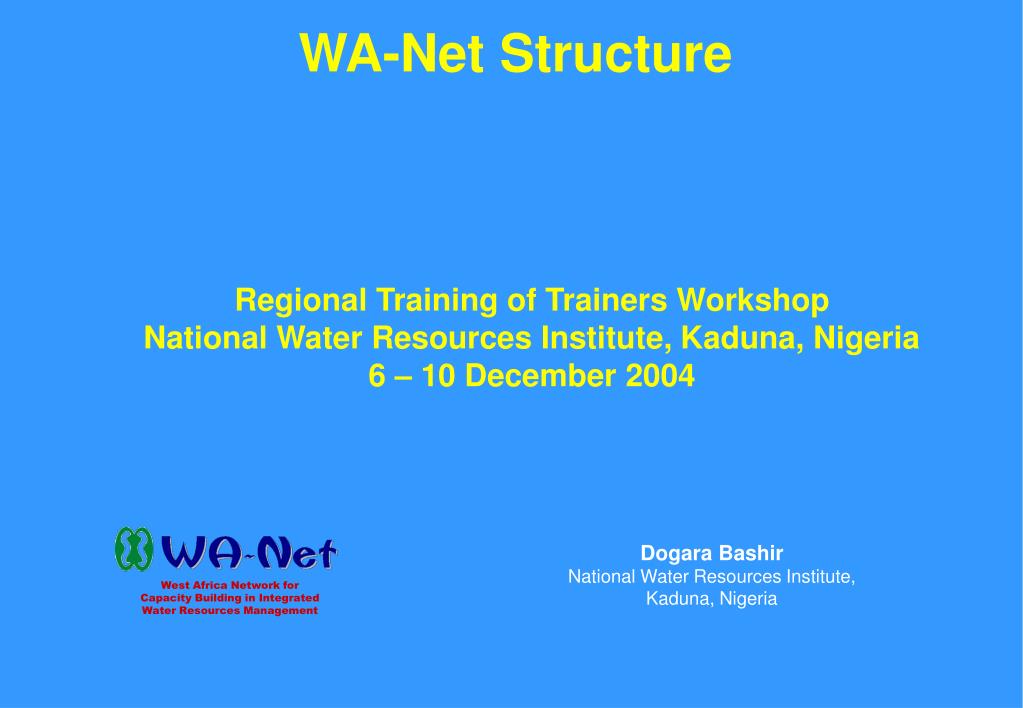 WA-Net Structure

Regional Training of Trainers Workshop
National Water Resources Institute, Kaduna, Nigeria
6 – 10 December 2004

WA-Net
West Africa Network for Capacity Building in Integrated Water Resources Management

Dogara Bashir
National Water Resources Institute, Kaduna, Nigeria